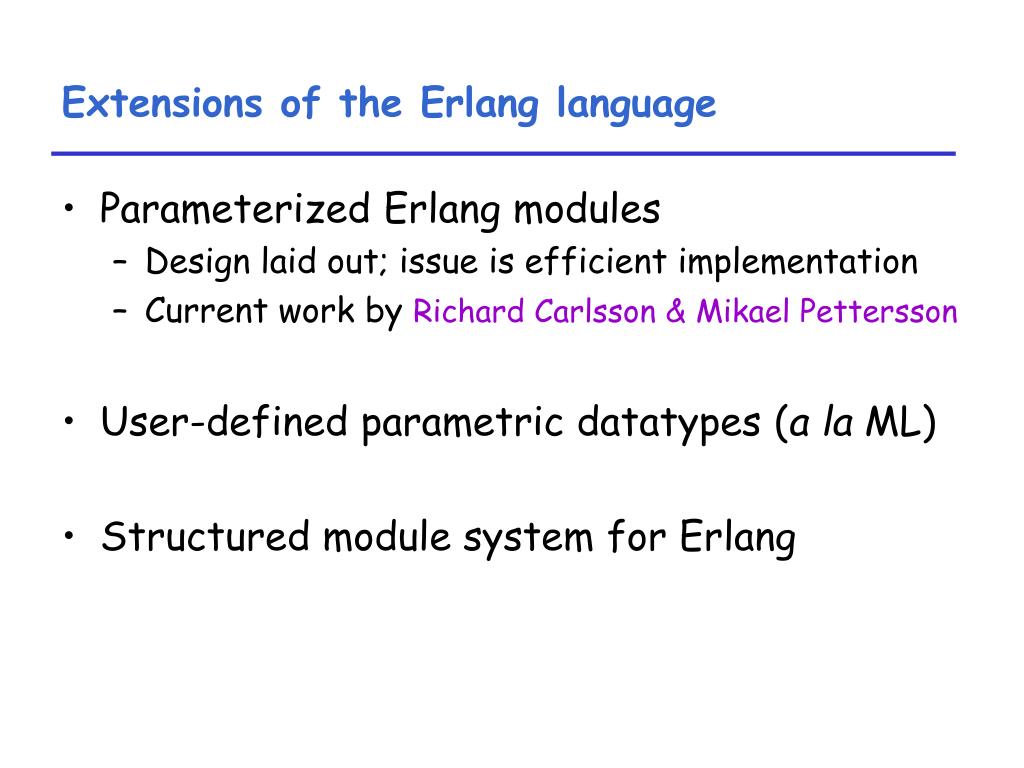 Extensions of the Erlang language

• Parameterized Erlang modules
– Design laid out; issue is efficient implementation
– Current work by Richard Carlsson & Mikael Pettersson

• User-defined parametric datatypes (a la ML)

• Structured module system for Erlang